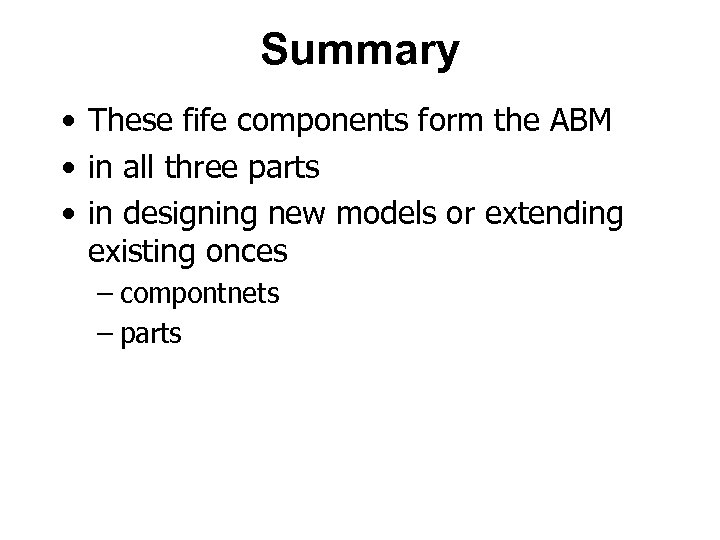 Summary

• These fife components form the ABM
• in all three parts
• in designing new models or extending existing onces
– compontnets
– parts